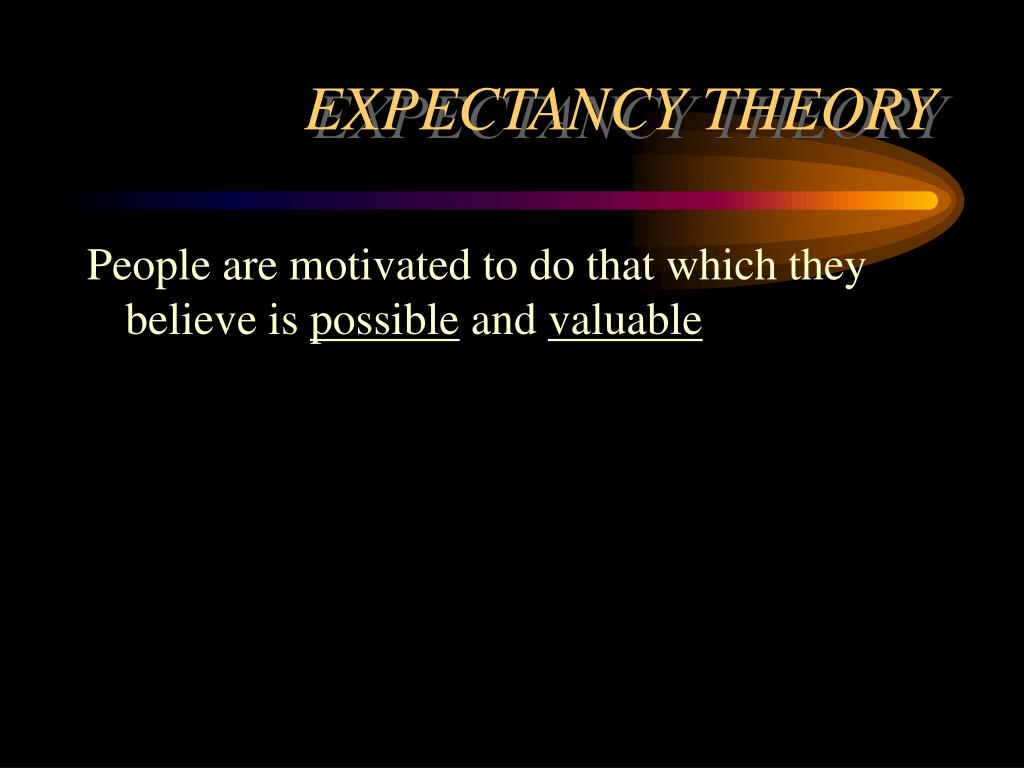 EXPECTANCY THEORY

People are motivated to do that which they believe is possible and valuable